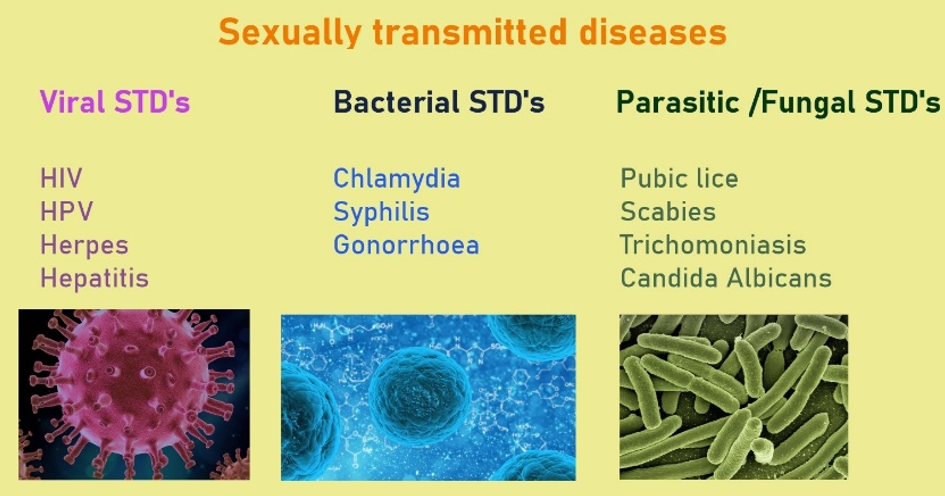 Sexually transmitted diseases

Viral STD's

HIV
HPV
Herpes
Hepatitis

Bacterial STD's

Chlamydia
Syphilis
Gonorrhoea

Parasitic /Fungal STD's

Pubic lice
Scabies
Trichomoniasis
Candida Albicans